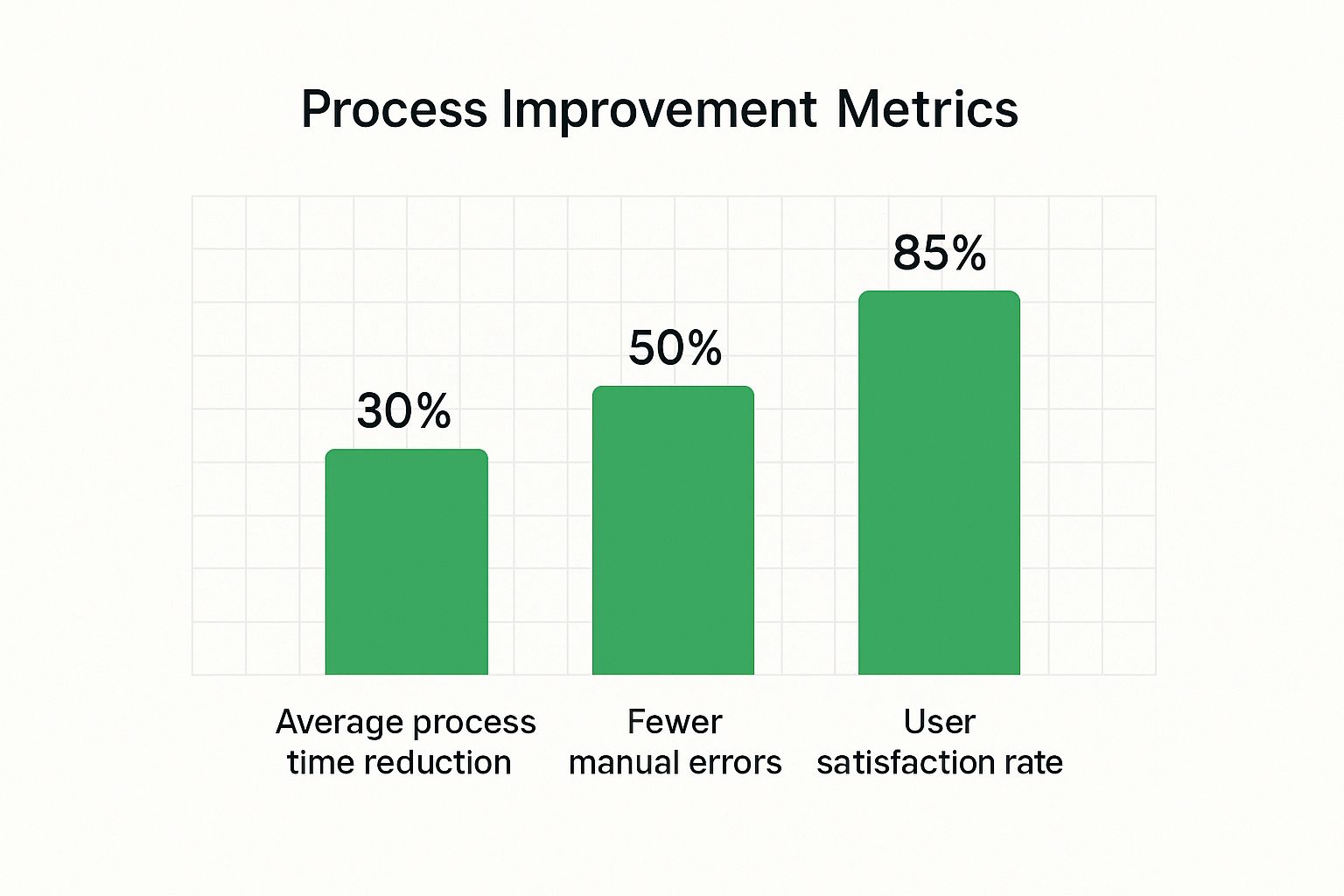 Process Improvement Metrics

30%

50%

85%

Average process time reduction

Fewer manual errors

User satisfaction rate